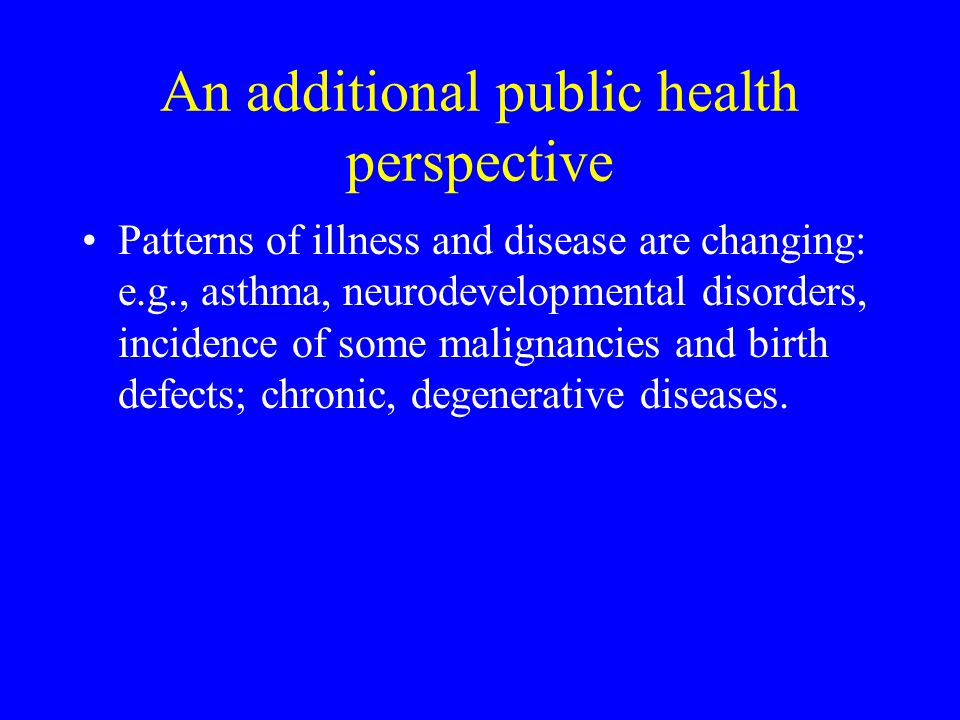 An additional public health perspective

• Patterns of illness and disease are changing: e.g., asthma, neurodevelopmental disorders, incidence of some malignancies and birth defects; chronic, degenerative diseases.